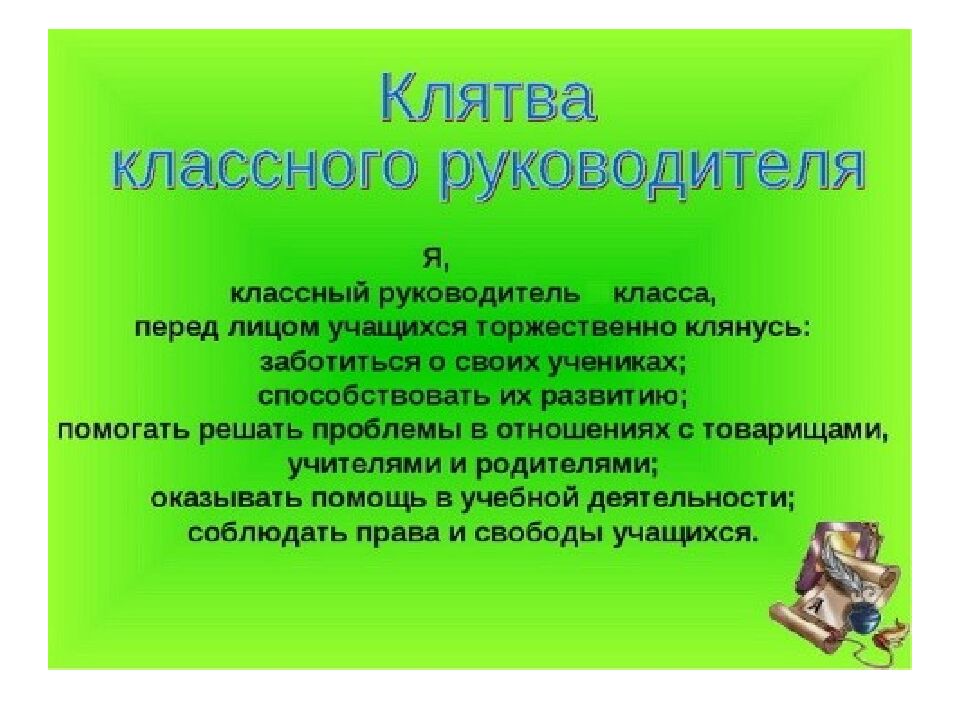 Клятва
классного руководителя

Я,
классный руководитель класса,
перед лицом учащихся торжественно клянусь:
заботиться о своих учениках;
способствовать их развитию;
помогать решать проблемы в отношениях с товарищами, учителями и родителями;
оказывать помощь в учебной деятельности;
соблюдать права и свободы учащихся.